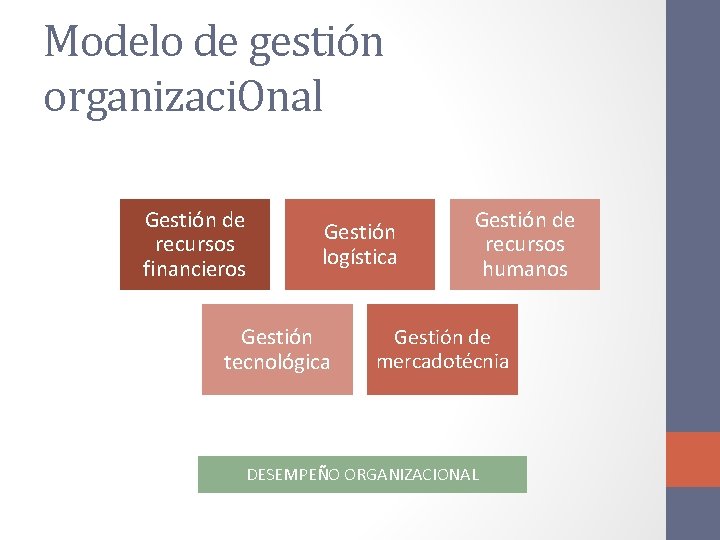 Modelo de gestión organizaciOnal

Gestión de recursos financieros

Gestión logística

Gestión de recursos humanos

Gestión tecnológica

Gestión de mercadotécnia

DESEMPEÑO ORGANIZACIONAL